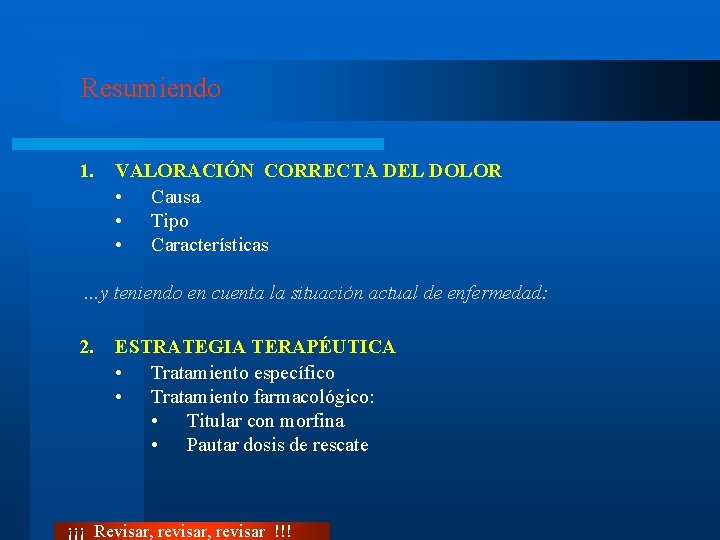 Resumiendo

1. VALORACIÓN CORRECTA DEL DOLOR
• Causa
• Tipo
• Características

…y teniendo en cuenta la situación actual de enfermedad:

2. ESTRATEGIA TERAPÉUTICA
• Tratamiento específico
• Tratamiento farmacológico:
• Titular con morfina
• Pautar dosis de rescate

¡¡¡ Revisar, revisar, revisar !!!